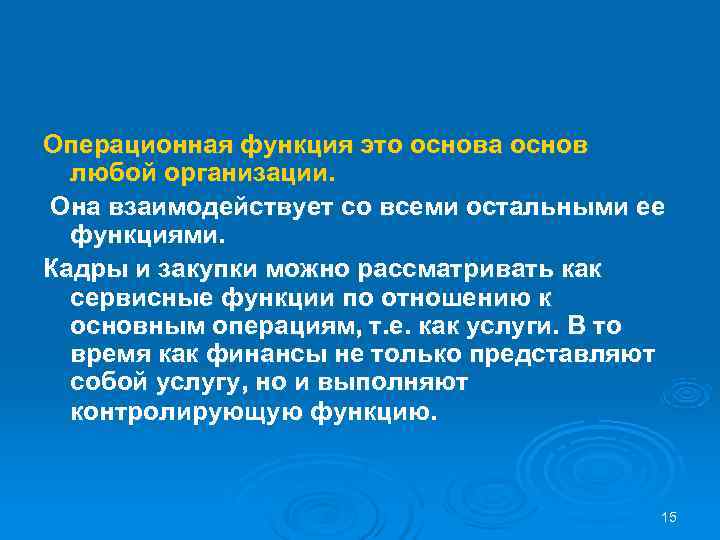 Операционная функция это основа основ любой организации.

Она взаимодействует со всеми остальными ее функциями.

Кадры и закупки можно рассматривать как сервисные функции по отношению к основным операциям, т.е. как услуги. В то время как финансы не только представляют собой услугу, но и выполняют контролирующую функцию.

15